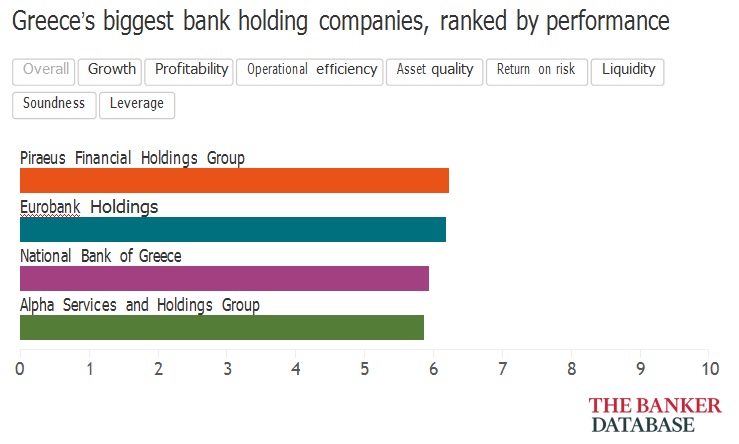 Greece's biggest bank holding companies, ranked by performance

Overall Growth Profitability Operational efficiency Asset quality Return on risk Liquidity Soundness Leverage

Piraeus Financial Holdings Group

Eurobank Holdings

National Bank of Greece

Alpha Services and Holdings Group

0 1 2 3 4 5 6 7 8 9 10

THE BANKER DATABASE